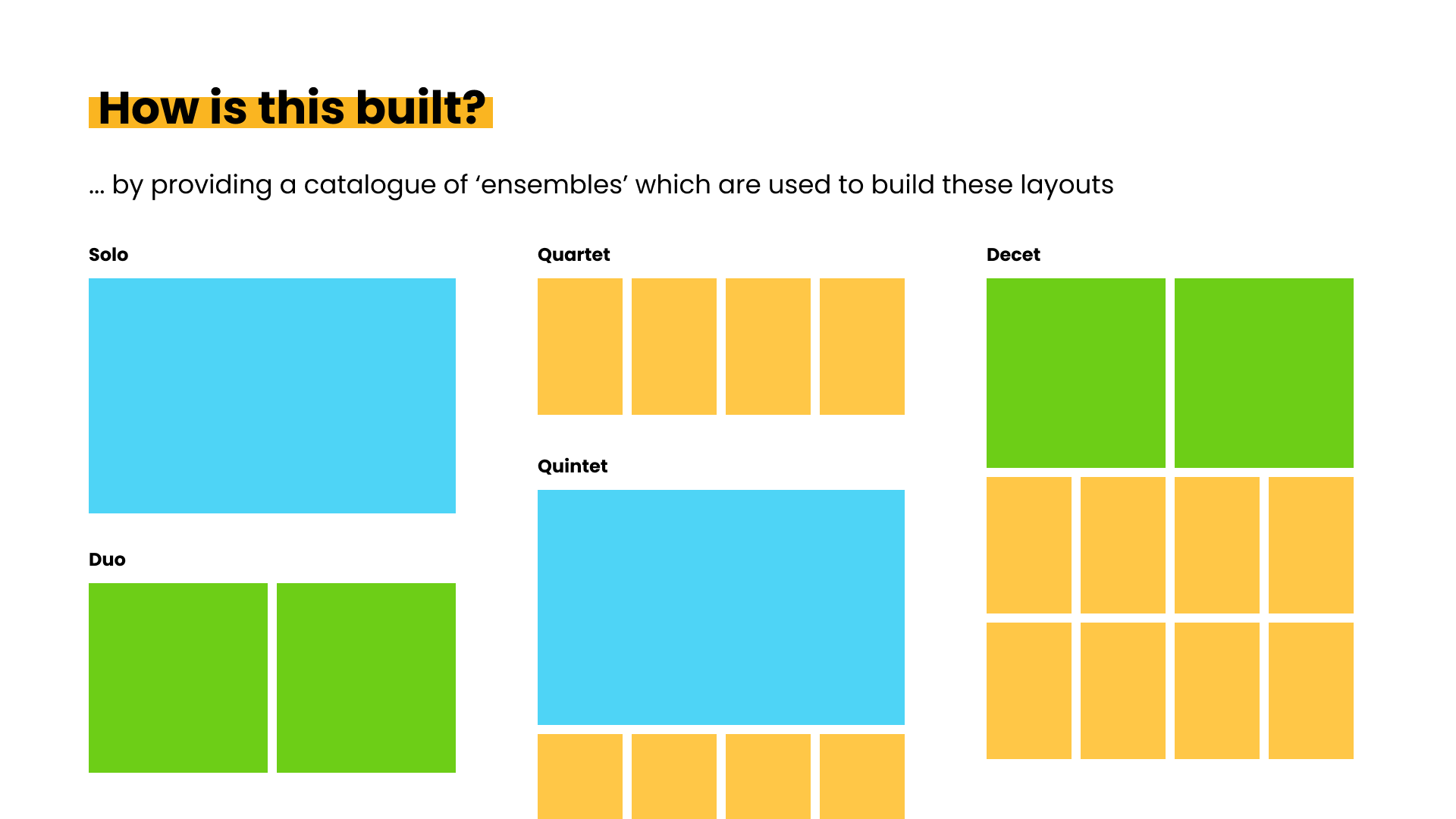 How is this built?

… by providing a catalogue of ‘ensembles’ which are used to build these layouts

Solo

Duo

Quartet

Quintet

Decet